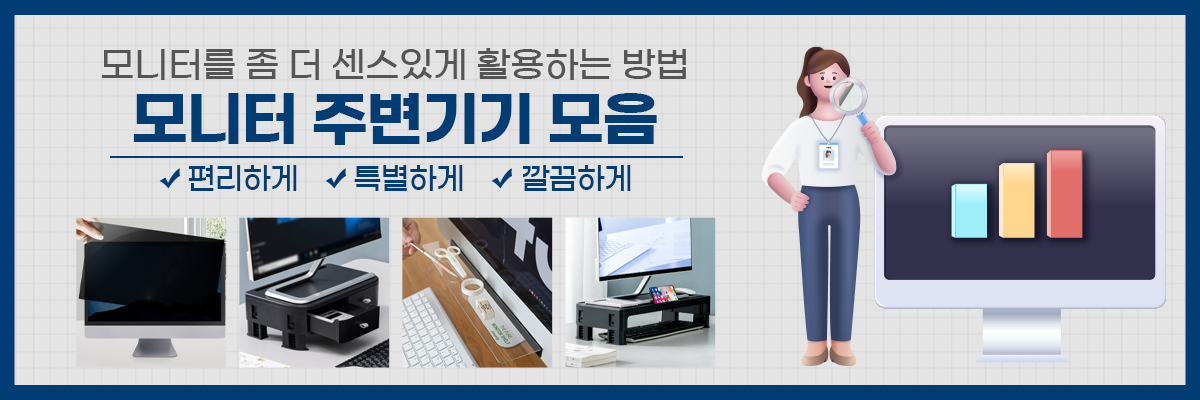 모니터를 좀 더 센스있게 활용하는 방법

모니터 주변기기 모음

✔ 편리하게 ✔ 특별하게 ✔ 깔끔하게